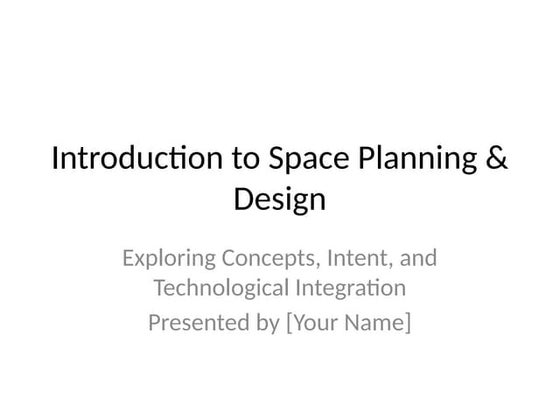 Introduction to Space Planning & Design

Exploring Concepts, Intent, and Technological Integration

Presented by [Your Name]